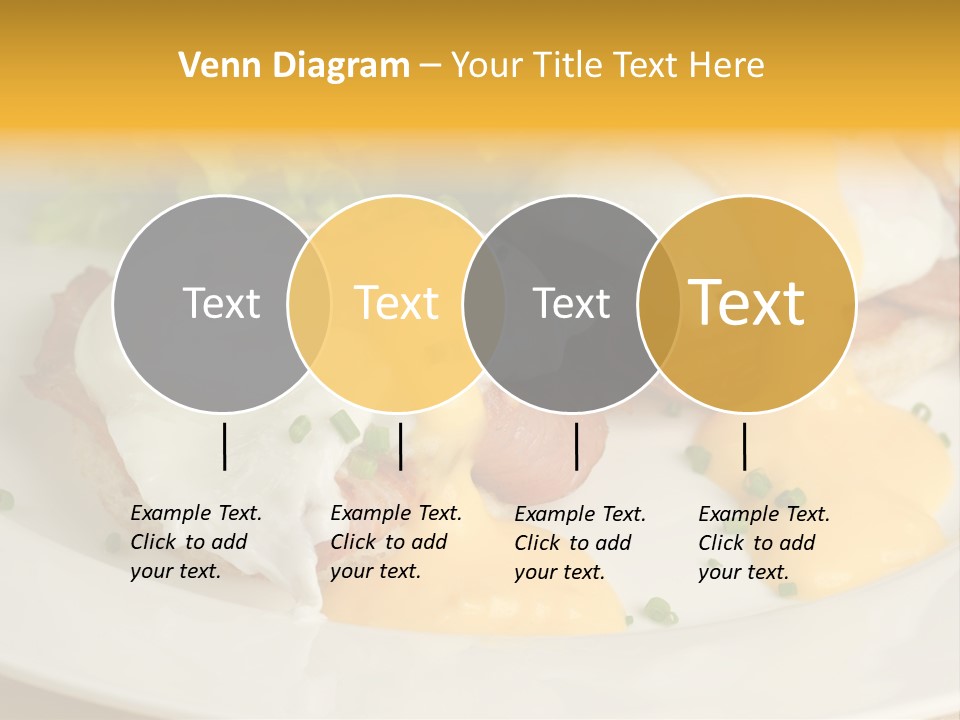 Venn Diagram – Your Title Text Here

Text

Text

Text

Text

Example Text. Click to add your text.

Example Text. Click to add your text.

Example Text. Click to add your text.

Example Text. Click to add your text.